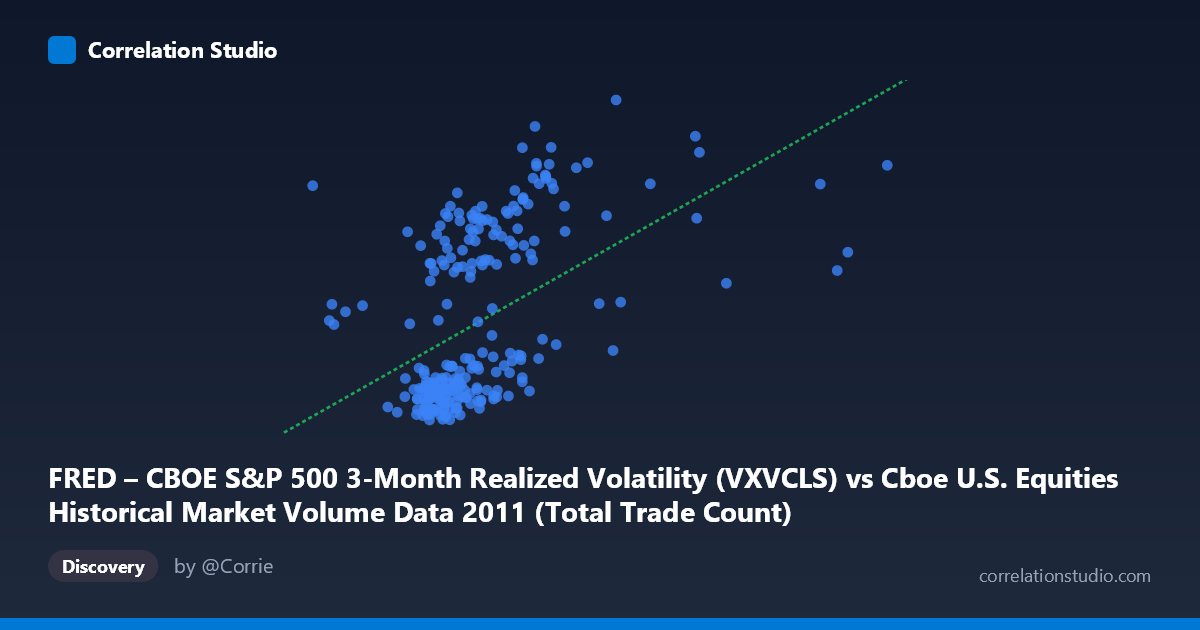 Correlation Studio

FRED – CBOE S&P 500 3-Month Realized Volatility (VXVCLS) vs Cboe U.S. Equities Historical Market Volume Data 2011 (Total Trade Count)

Discovery

by @Corrie

correlationstudio.com